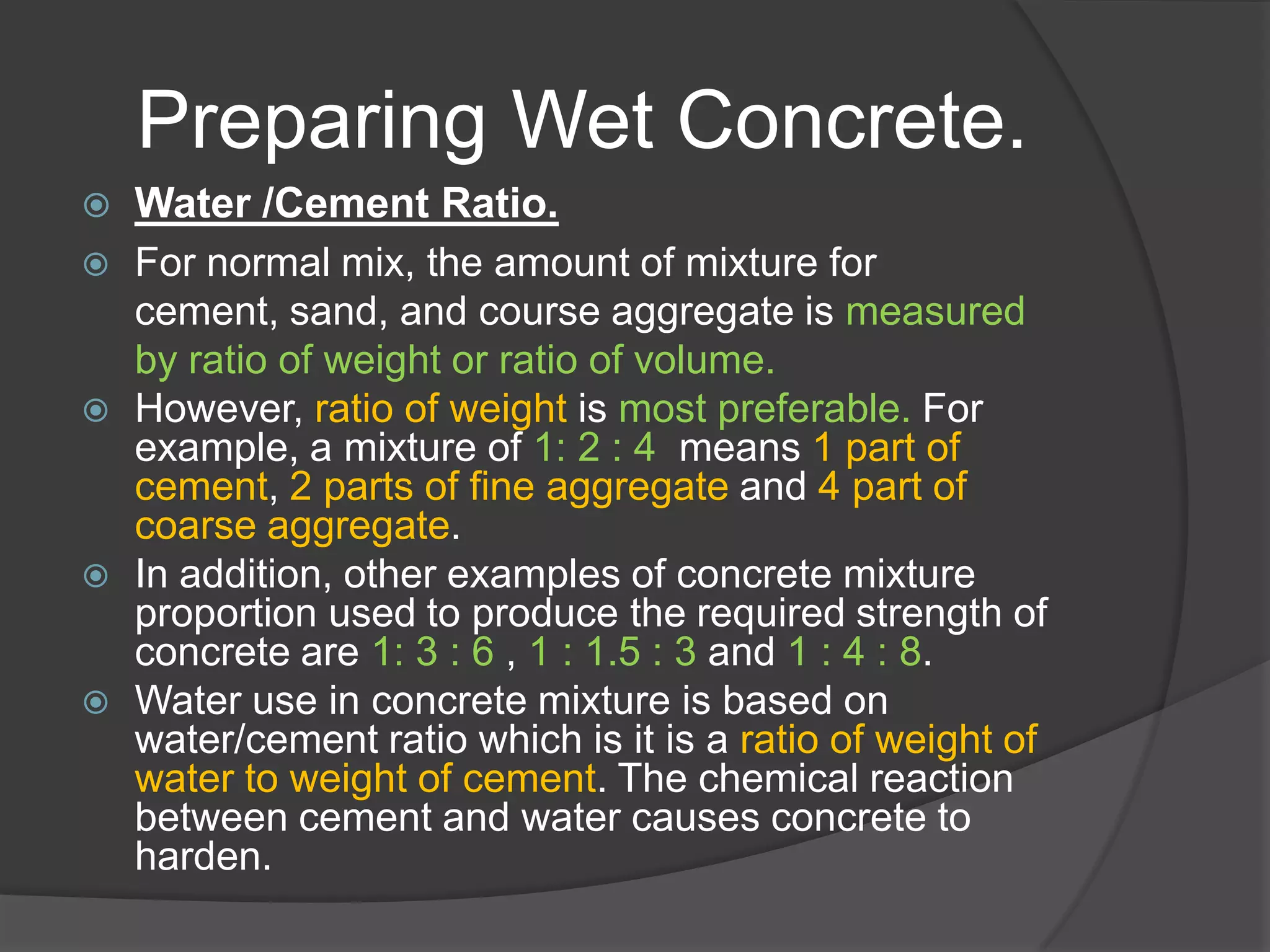 Preparing Wet Concrete.

Water /Cement Ratio.

For normal mix, the amount of mixture for cement, sand, and course aggregate is measured by ratio of weight or ratio of volume.

However, ratio of weight is most preferable. For example, a mixture of 1: 2 : 4 means 1 part of cement, 2 parts of fine aggregate and 4 part of coarse aggregate.

In addition, other examples of concrete mixture proportion used to produce the required strength of concrete are 1: 3 : 6 , 1 : 1.5 : 3 and 1 : 4 : 8.

Water use in concrete mixture is based on water/cement ratio which is it is a ratio of weight of water to weight of cement. The chemical reaction between cement and water causes concrete to harden.